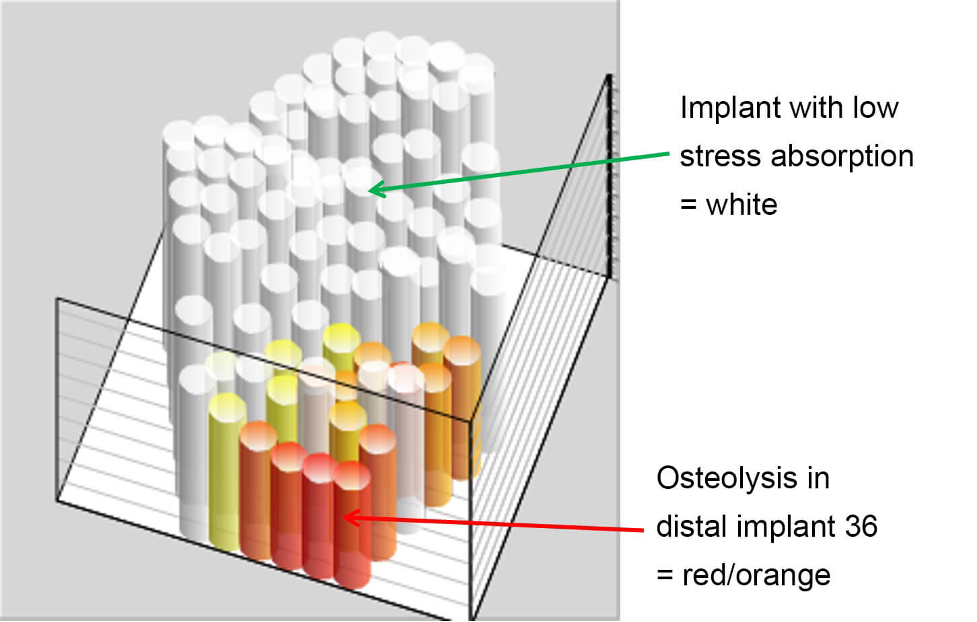 Implant with low stress absorption = white

Osteolysis in distal implant 36 = red/orange